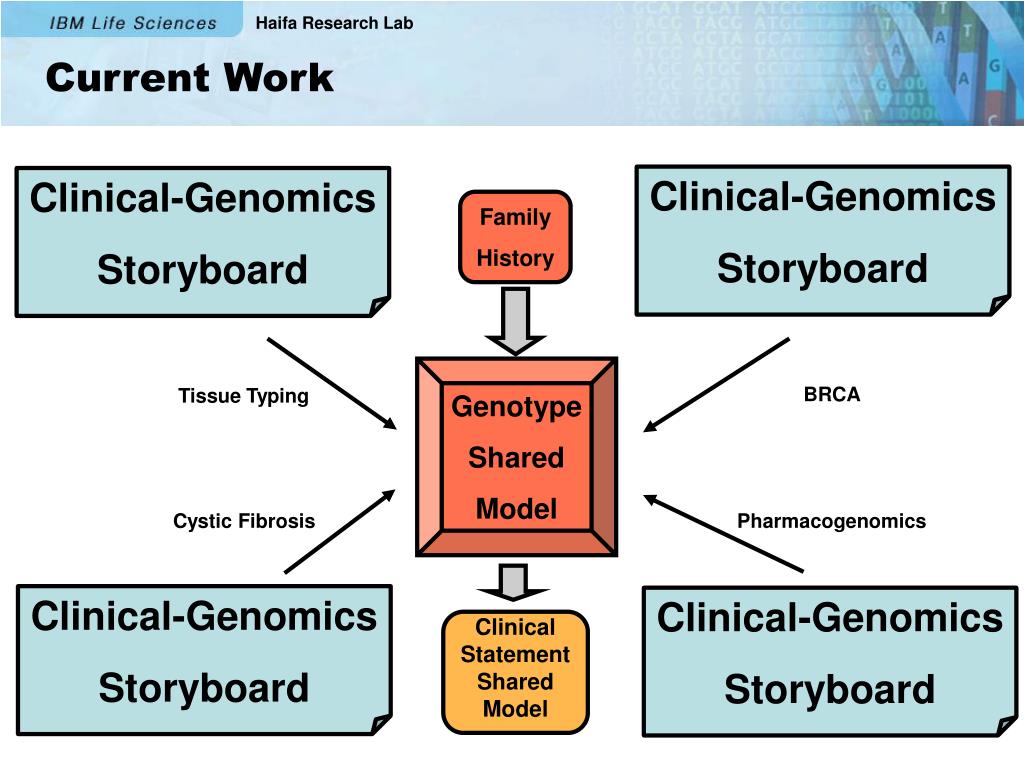 IBM Life Sciences
Haifa Research Lab

Current Work

Clinical-Genomics Storyboard

Family History

Clinical-Genomics Storyboard

Tissue Typing

Genotype Shared Model

BRCA

Cystic Fibrosis

Pharmacogenomics

Clinical-Genomics Storyboard

Clinical Statement Shared Model

Clinical-Genomics Storyboard